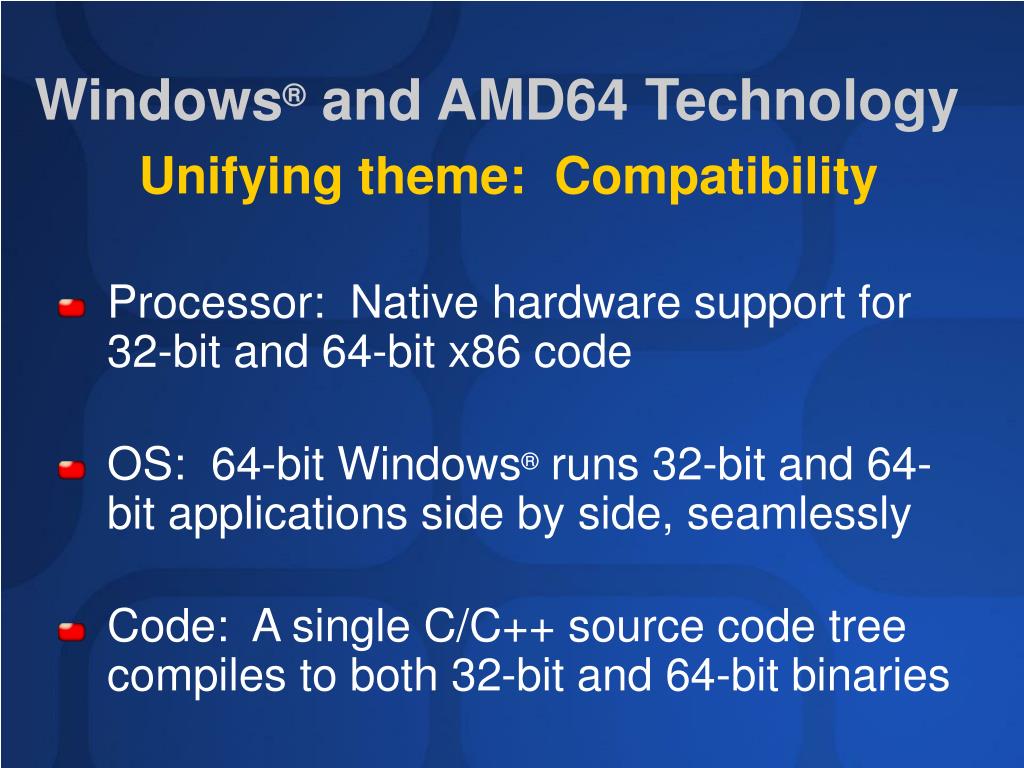 Windows® and AMD64 Technology

Unifying theme: Compatibility

Processor: Native hardware support for 32-bit and 64-bit x86 code

OS: 64-bit Windows® runs 32-bit and 64-bit applications side by side, seamlessly

Code: A single C/C++ source code tree compiles to both 32-bit and 64-bit binaries